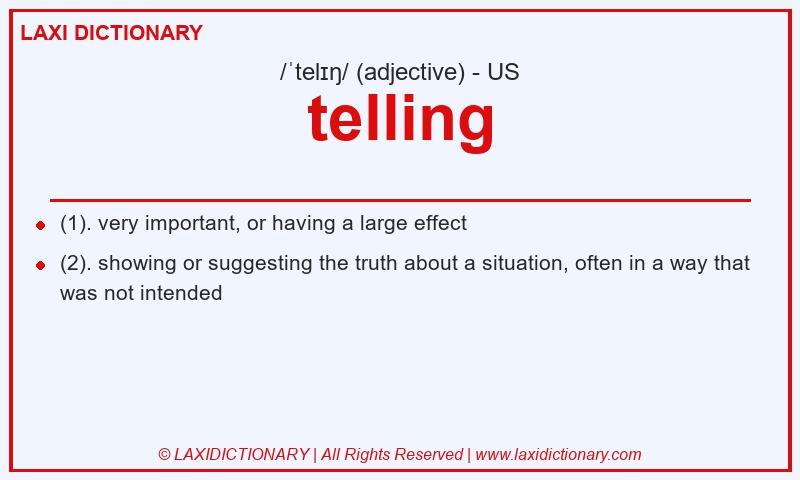 LAXI DICTIONARY

/ˈtelɪŋ/ (adjective) - US

telling

(1). very important, or having a large effect

(2). showing or suggesting the truth about a situation, often in a way that was not intended

© LAXIDICTIONARY | All Rights Reserved | www.laxidictionary.com